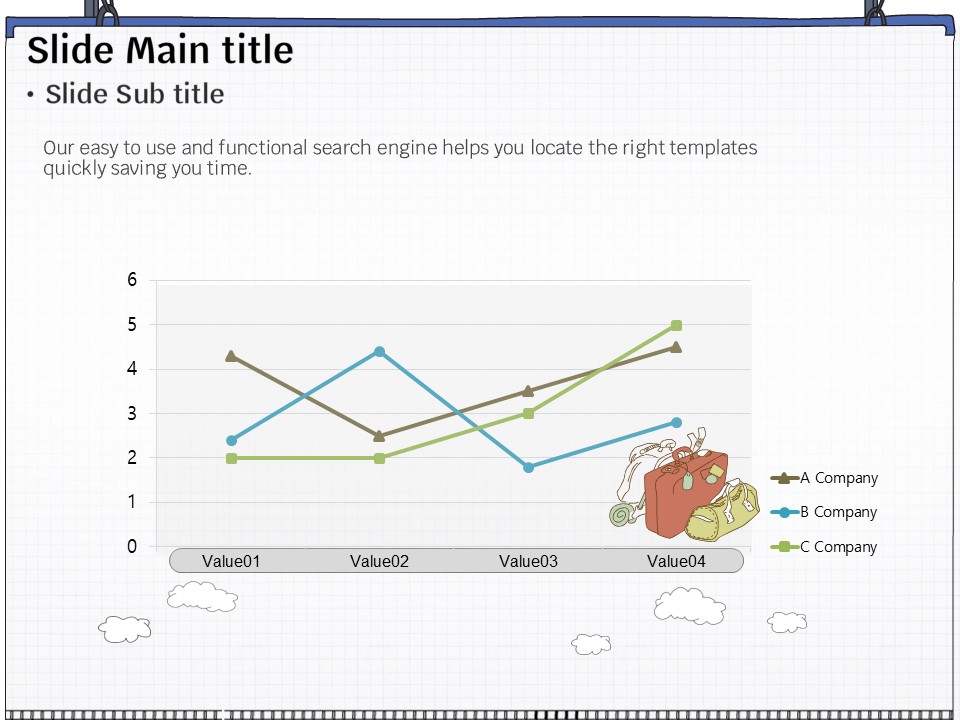 Slide Main title

• Slide Sub title

Our easy to use and functional search engine helps you locate the right templates quickly saving you time.

6
5
4
3
2
1
0

Value01 Value02 Value03 Value04

A Company
B Company
C Company